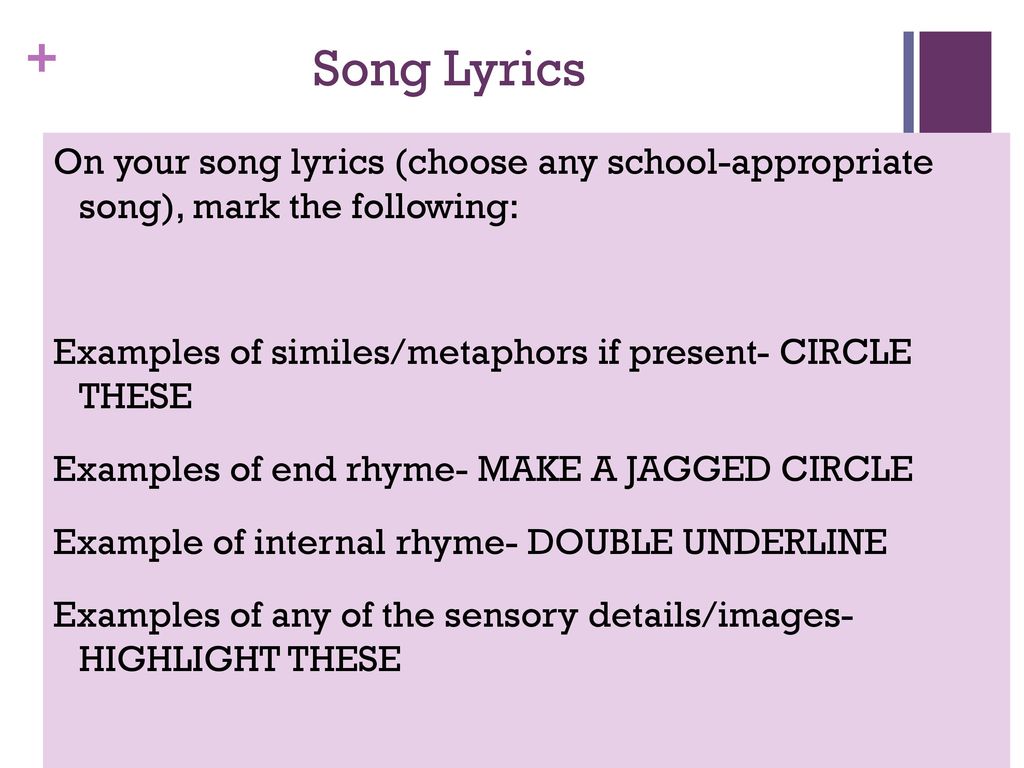 +

Song Lyrics

On your song lyrics (choose any school-appropriate song), mark the following:

Examples of similes/metaphors if present- CIRCLE THESE

Examples of end rhyme- MAKE A JAGGED CIRCLE

Example of internal rhyme- DOUBLE UNDERLINE

Examples of any of the sensory details/images- HIGHLIGHT THESE